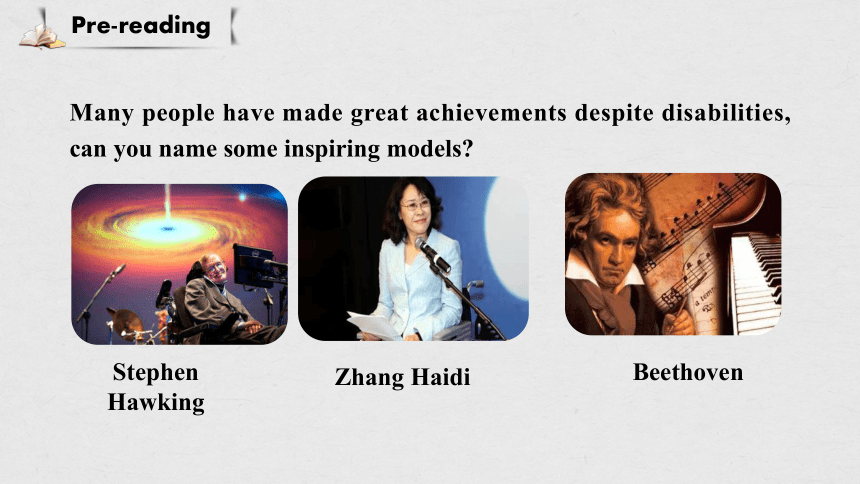 Pre-reading

Many people have made great achievements despite disabilities, can you name some inspiring models?

Stephen Hawking

Zhang Haidi

Beethoven